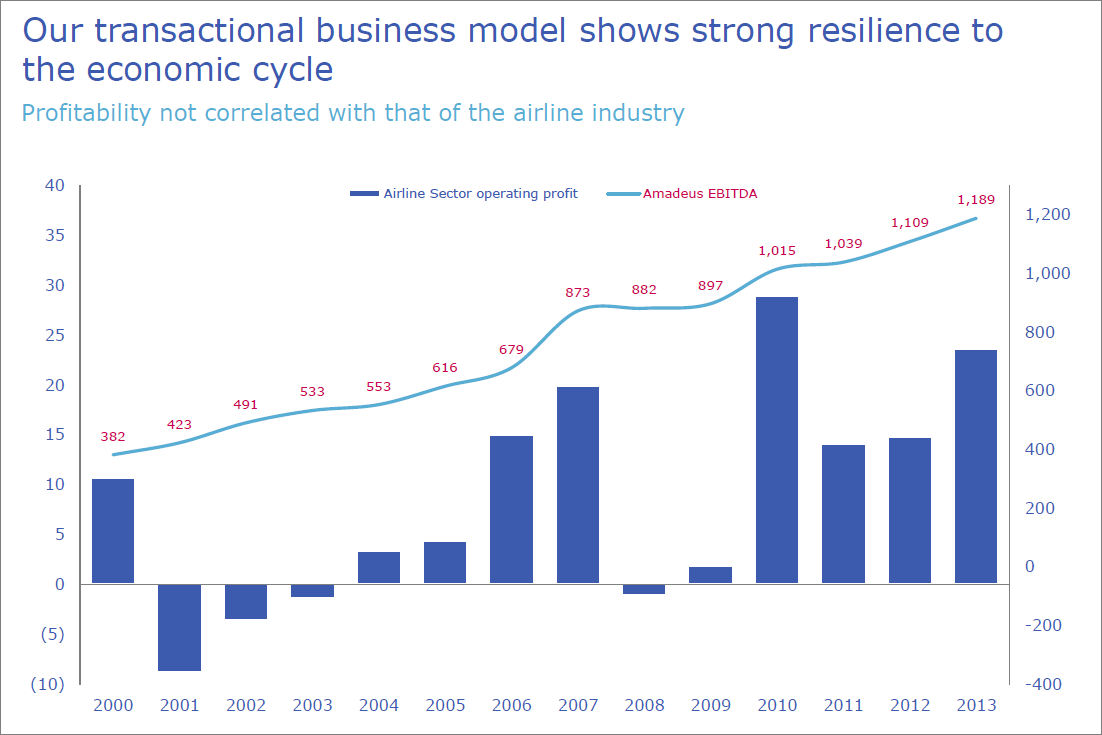 Our transactional business model shows strong resilience to the economic cycle

Profitability not correlated with that of the airline industry

Airline Sector operating profit
Amadeus EBITDA

40
35
30
25
20
15
10
5
0
(5)
(10)

1,200
1,000
800
600
400
200
0
-200
-400

382
423
491
533
553
616
679
873
882
897
1,015
1,039
1,109
1,189

2000
2001
2002
2003
2004
2005
2006
2007
2008
2009
2010
2011
2012
2013